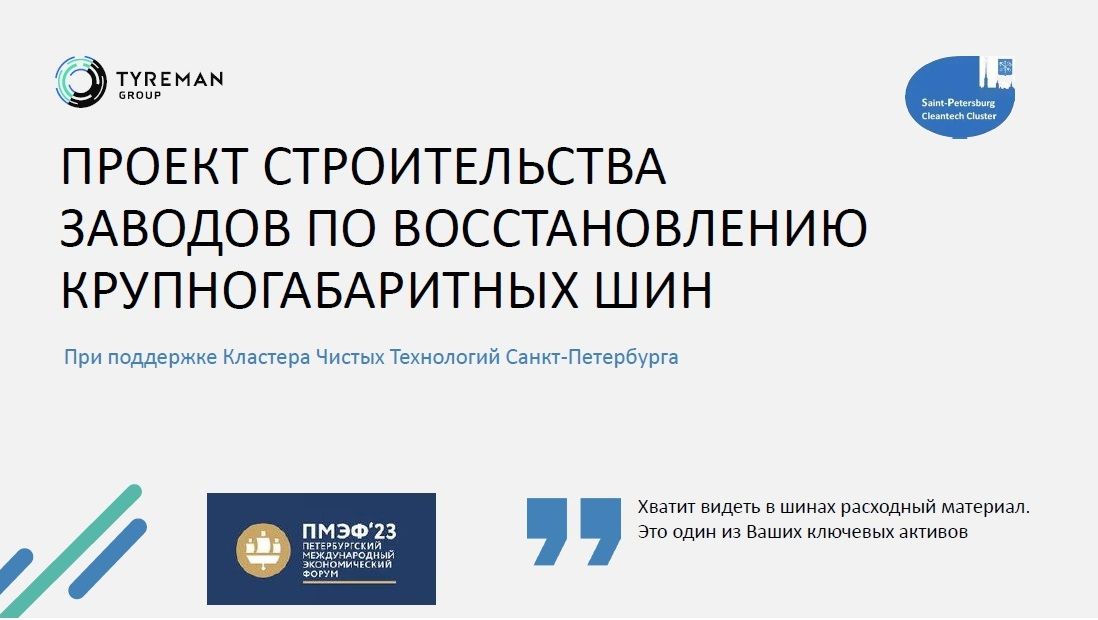 TYREMAN
GROUP

Saint-Petersburg
Cleantech Cluster

ПРОЕКТ СТРОИТЕЛЬСТВА ЗАВОДОВ ПО ВОССТАНОВЛЕНИЮ КРУПНОГАБАРИТНЫХ ШИН

При поддержке Кластера Чистых Технологий Санкт-Петербурга

ПМЭФ'23
ПЕТЕРБУРГСКИЙ
МЕЖДУНАРОДНЫЙ
ЭКОНОМИЧЕСКИЙ
ФОРУМ

Хватит видеть в шинах расходный материал. Это один из Ваших ключевых активов